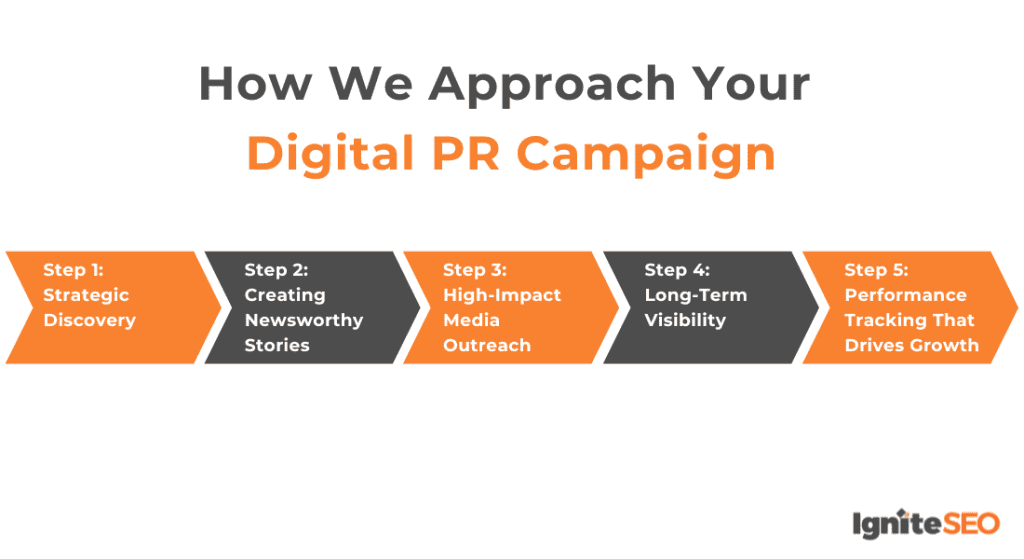 How We Approach Your
Digital PR Campaign

Step 1:
Strategic Discovery

Step 2:
Creating Newsworthy Stories

Step 3:
High-Impact Media Outreach

Step 4:
Long-Term Visibility

Step 5:
Performance Tracking That Drives Growth

IgniteSEO